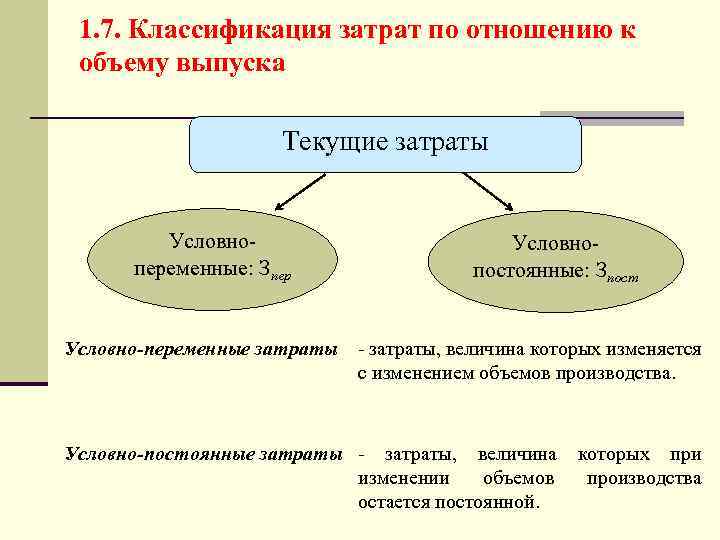 1.7. Классификация затрат по отношению к объему выпуска

Текущие затраты

Условно-переменные: $З_{пер}$

Условно-постоянные: $З_{пост}$

Условно-переменные затраты - затраты, величина которых изменяется с изменением объемов производства.

Условно-постоянные затраты - затраты, величина которых при изменении объемов производства остается постоянной.